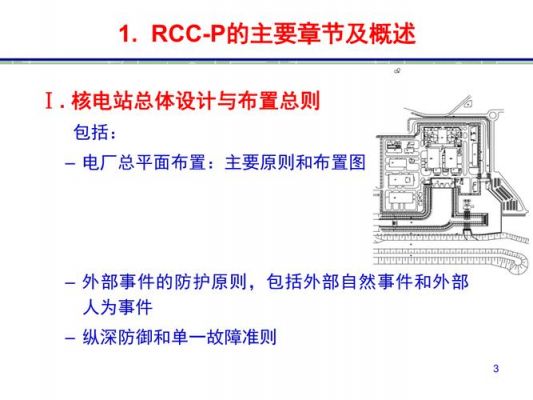 1. RCC-P的主要章节及概述

Ⅰ. 核电站总体设计与布置总则

包括：

– 电厂总平面布置：主要原则和布置图

– 外部事件的防护原则，包括外部自然事件和外部人为事件

– 纵深防御和单一故障准则

3